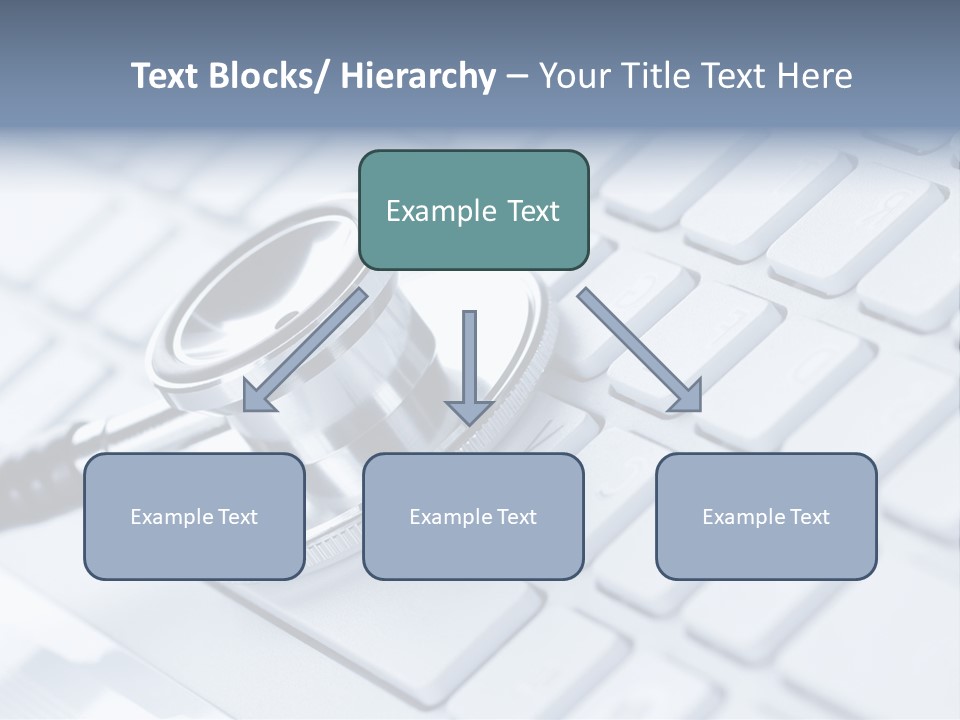 Text Blocks/ Hierarchy – Your Title Text Here

Example Text

Example Text

Example Text

Example Text